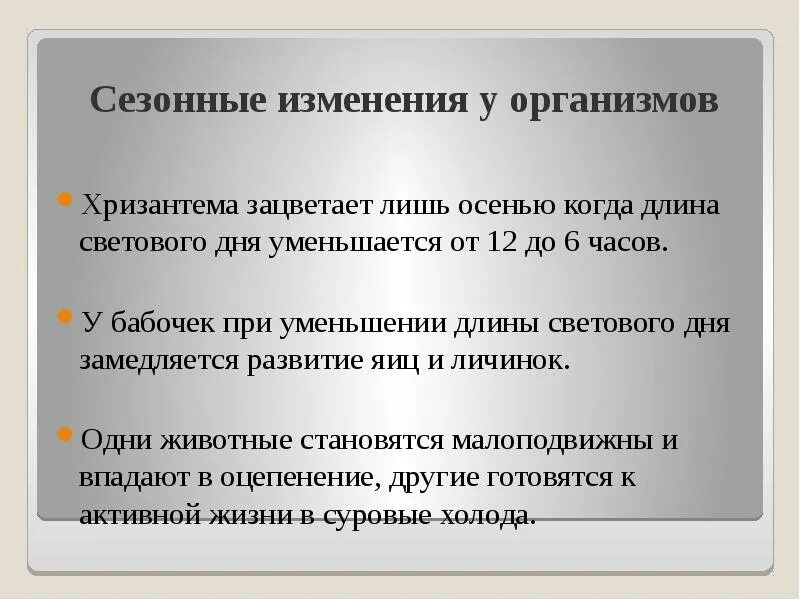 Сезонные изменения у организмов

Хризантема зацветает лишь осенью когда длина светового дня уменьшается от 12 до 6 часов.

У бабочек при уменьшении длины светового дня замедляется развитие яиц и личинок.

Одни животные становятся малоподвижны и впадают в оцепенение, другие готовятся к активной жизни в суровые холода.